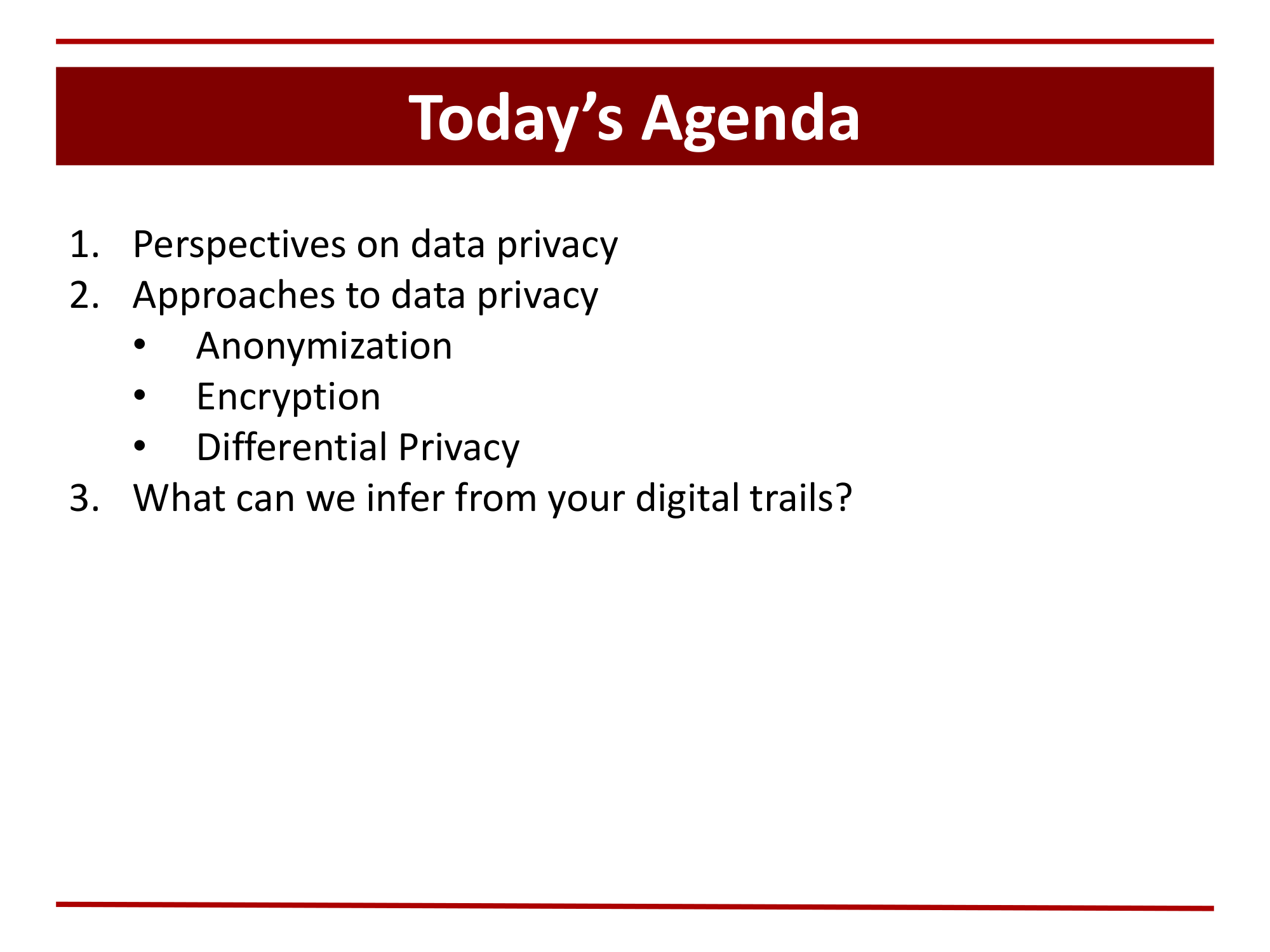 Today’s Agenda

1. Perspectives on data privacy
2. Approaches to data privacy
   • Anonymization
   • Encryption
   • Differential Privacy
3. What can we infer from your digital trails?